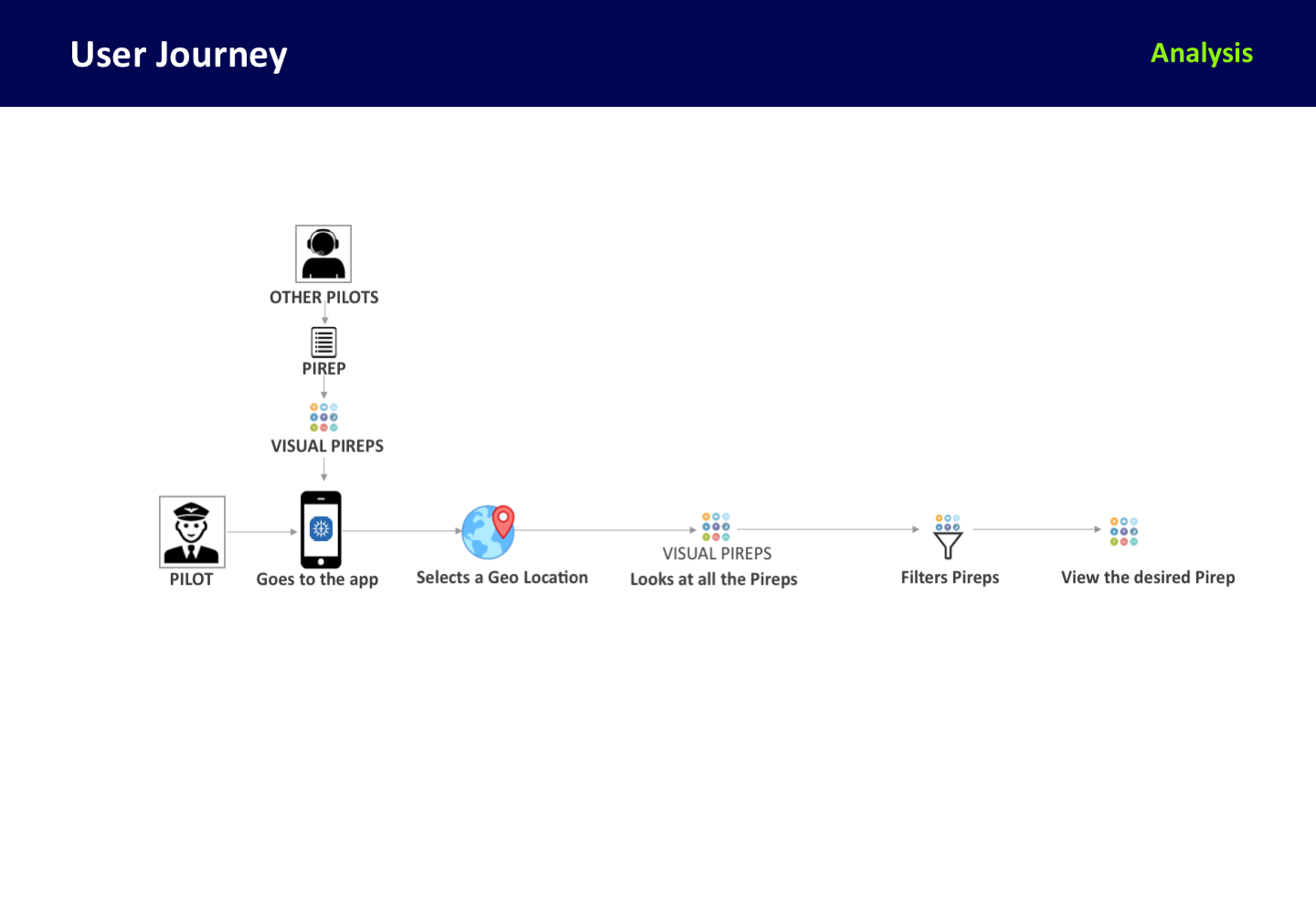 User Journey

Analysis

OTHER PILOTS

PIREP

VISUAL PIREPS

PILOT

Goes to the app

Selects a Geo Location

VISUAL PIREPS

Looks at all the Pireps

Filters Pireps

View the desired Pirep